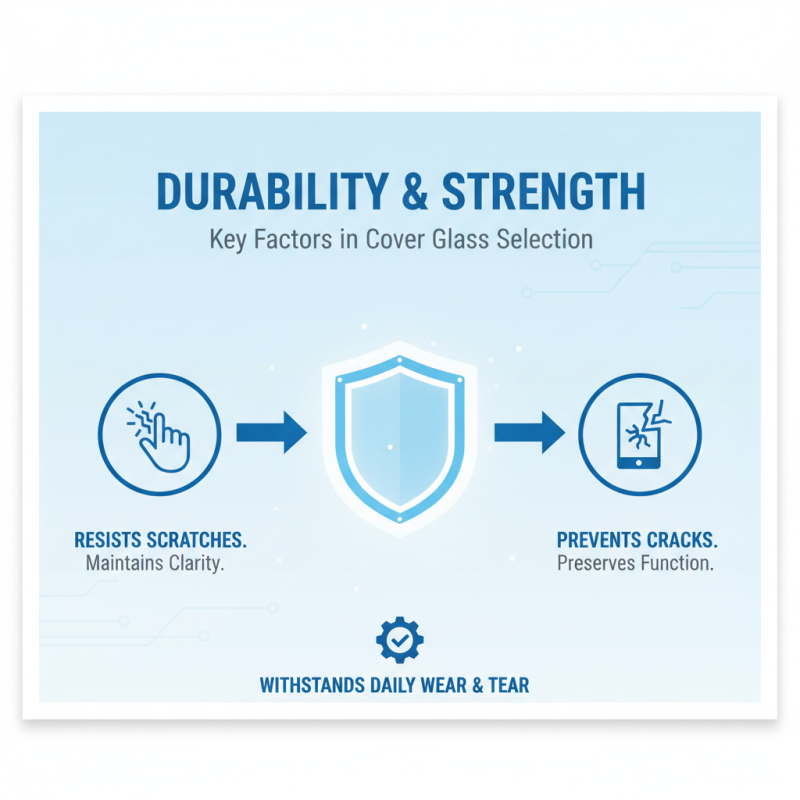 DURABILITY & STRENGTH
Key Factors in Cover Glass Selection

RESISTS SCRATCHES.
Maintains Clarity.

PREVENTS CRACKS.
Preserves Function.

WITHSTANDS DAILY WEAR & TEAR